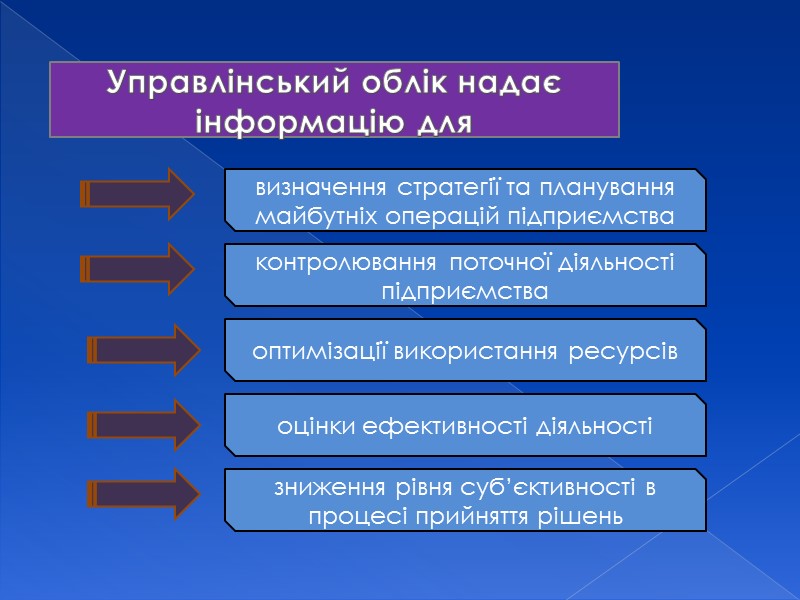 Управлінський облік надає інформацію для

визначення стратегії та планування майбутніх операцій підприємства

контролювання поточної діяльності підприємства

оптимізації використання ресурсів

оцінки ефективності діяльності

зниження рівня суб’єктивності в процесі прийняття рішень